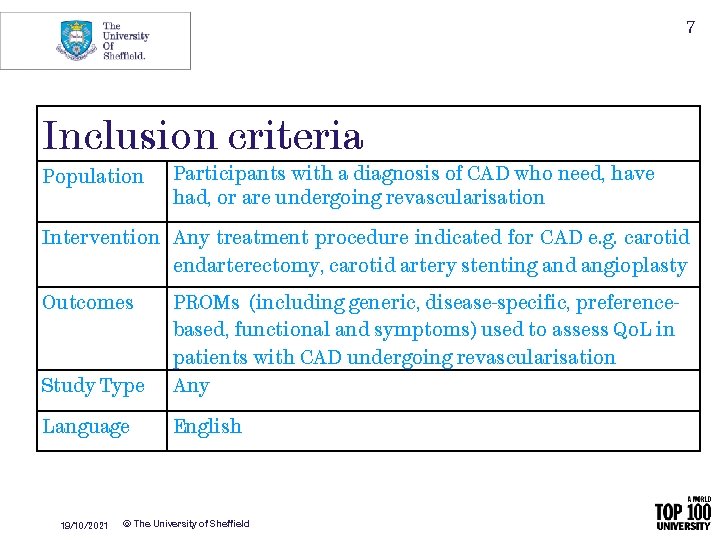 The University Of Sheffield.

7

| Inclusion criteria | |
|---|---|
| Population | Participants with a diagnosis of CAD who need, have had, or are undergoing revascularisation |
| Intervention | Any treatment procedure indicated for CAD e.g. carotid endarterectomy, carotid artery stenting and angioplasty |
| Outcomes | PROMs (including generic, disease-specific, preference-based, functional and symptoms) used to assess QoL in patients with CAD undergoing revascularisation |
| Study Type | Any |
| Language | English |

19/10/2021 © The University of Sheffield

A WORLD TOP 100 UNIVERSITY